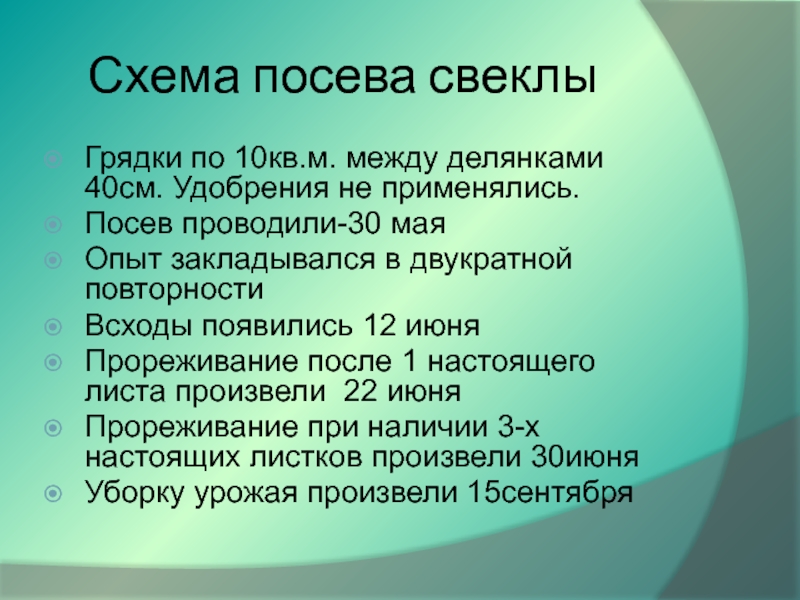 Схема посева свеклы

Грядки по 10кв.м. между делянками 40см. Удобрения не применялись.

Посев проводили-30 мая

Опыт закладывался в двукратной повторности

Всходы появились 12 июня

Прореживание после 1 настоящего листа произвели 22 июня

Прореживание при наличии 3-х настоящих листков произвели 30июня

Уборку урожая произвели 15сентября